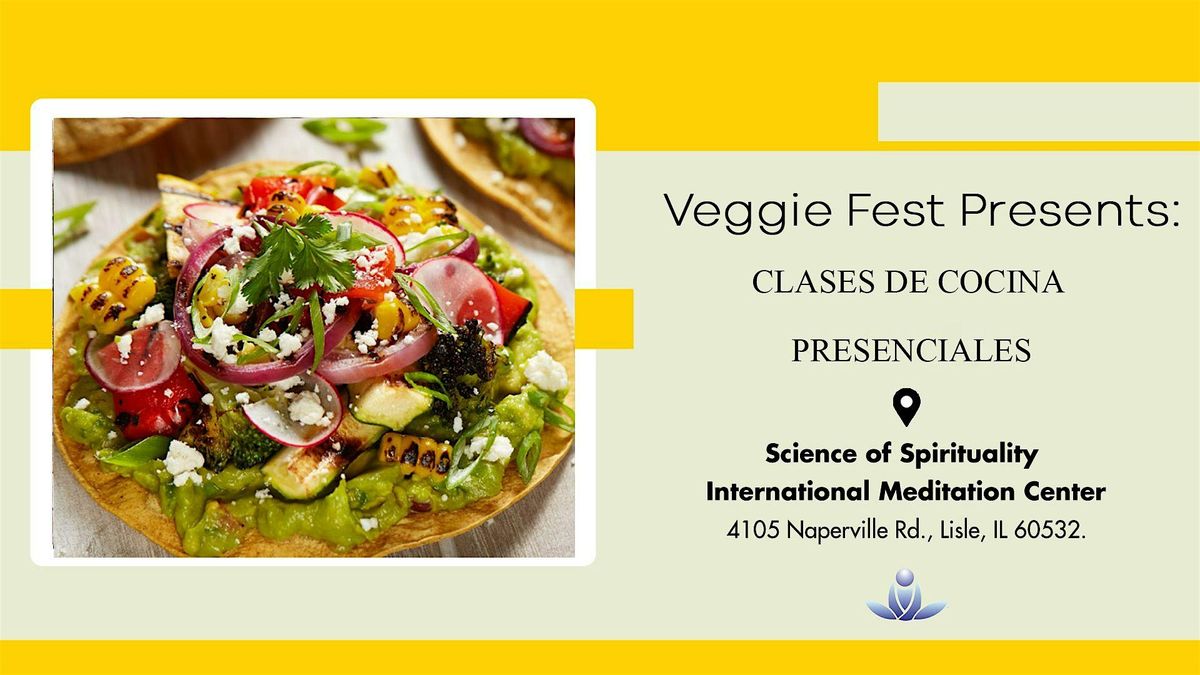 Veggie Fest Presents:

CLASES DE COCINA

PRESENCIALES

Science of Spirituality
International Meditation Center
4105 Naperville Rd., Lisle, IL 60532.